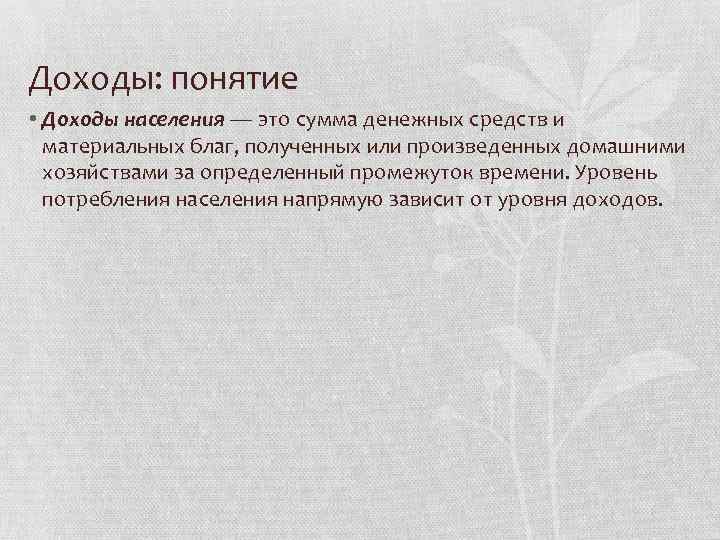 Доходы: понятие

• Доходы населения — это сумма денежных средств и материальных благ, полученных или произведенных домашними хозяйствами за определенный промежуток времени. Уровень потребления населения напрямую зависит от уровня доходов.